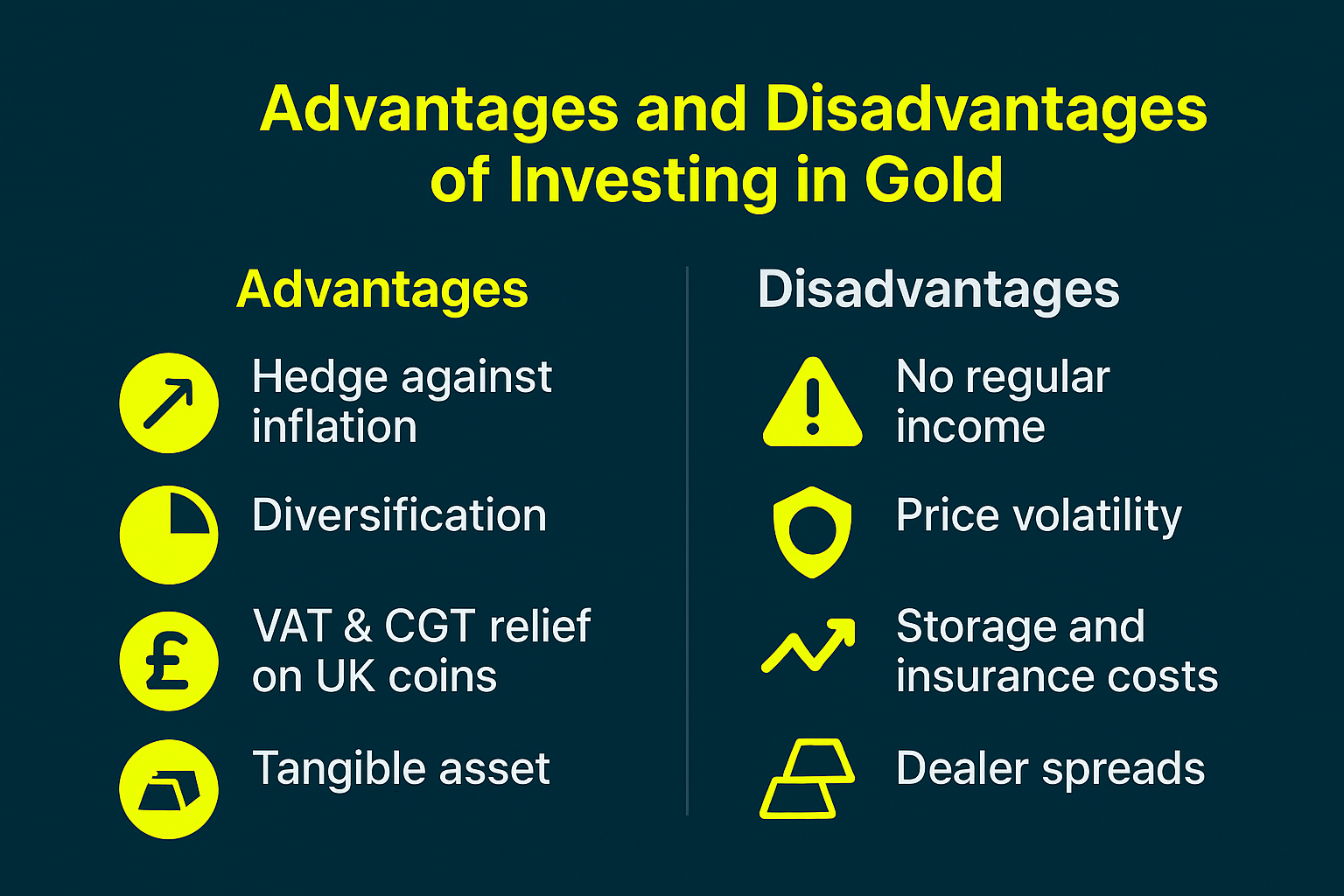 Advantages and Disadvantages of Investing in Gold

Advantages

Hedge against inflation

Diversification

VAT & CGT relief on UK coins

Tangible asset

Disadvantages

No regular income

Price volatility

Storage and insurance costs

Dealer spreads